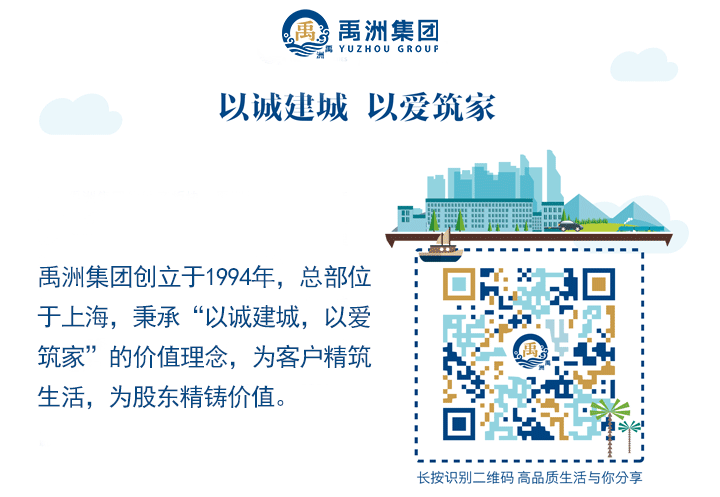 禹洲集团
YUZHOU GROUP

以诚建城 以爱筑家

禹洲集团创立于1994年，总部位于上海，秉承“以诚建城，以爱筑家”的价值理念，为客户精筑生活，为股东精铸价值。

长按识别二维码 高品质生活与你分享